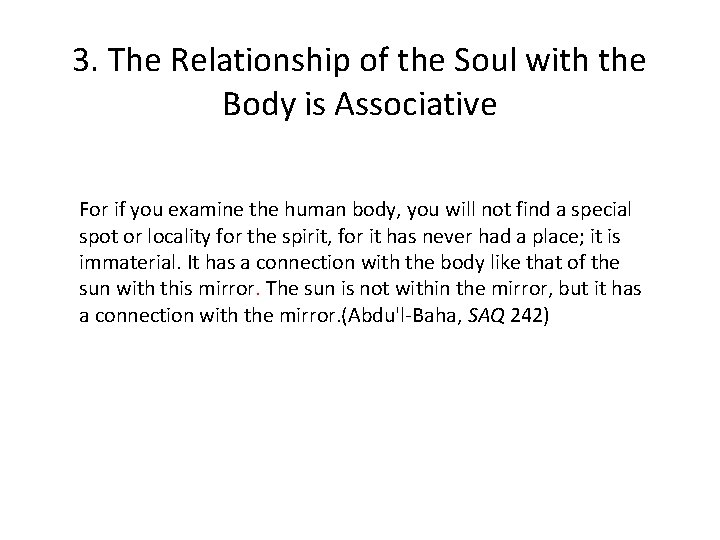 3. The Relationship of the Soul with the Body is Associative

For if you examine the human body, you will not find a special spot or locality for the spirit, for it has never had a place; it is immaterial. It has a connection with the body like that of the sun with this mirror. The sun is not within the mirror, but it has a connection with the mirror.(Abdu'l-Baha, SAQ 242)